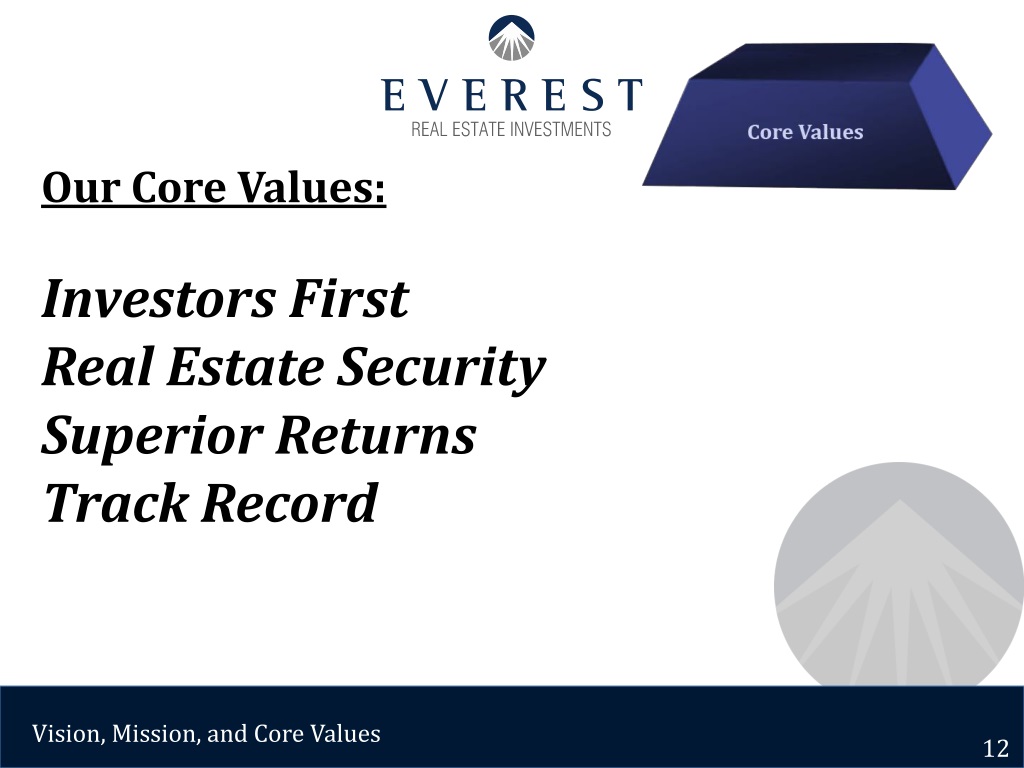 EVEREST
REAL ESTATE INVESTMENTS

Core Values

Our Core Values:

Investors First
Real Estate Security
Superior Returns
Track Record

Vision, Mission, and Core Values

12